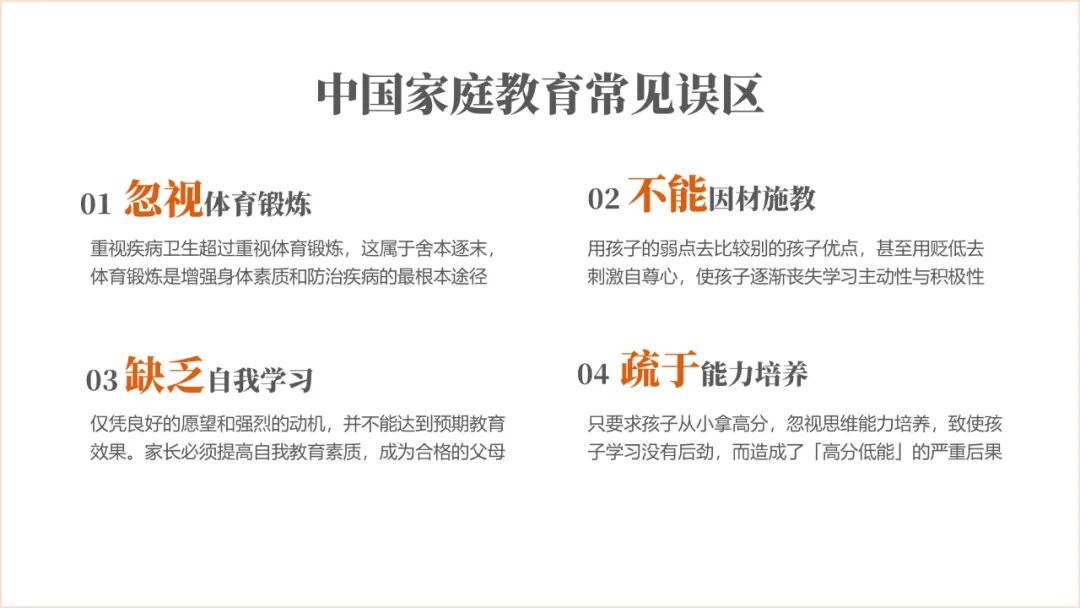 中国家庭教育常见误区

01 忽视体育锻炼

重视疾病卫生超过重视体育锻炼，这属于舍本逐末，体育锻炼是增强身体素质和防治疾病的最根本途径

02 不能因材施教

用孩子的弱点去比较别的孩子优点，甚至用贬低去刺激自尊心，使孩子逐渐丧失学习主动性与积极性

03 缺乏自我学习

仅凭良好的愿望和强烈的动机，并不能达到预期教育效果。家长必须提高自我教育素质，成为合格的父母

04 疏于能力培养

只要求孩子从小拿高分，忽视思维能力培养，致使孩子学习没有后劲，而造成了「高分低能」的严重后果